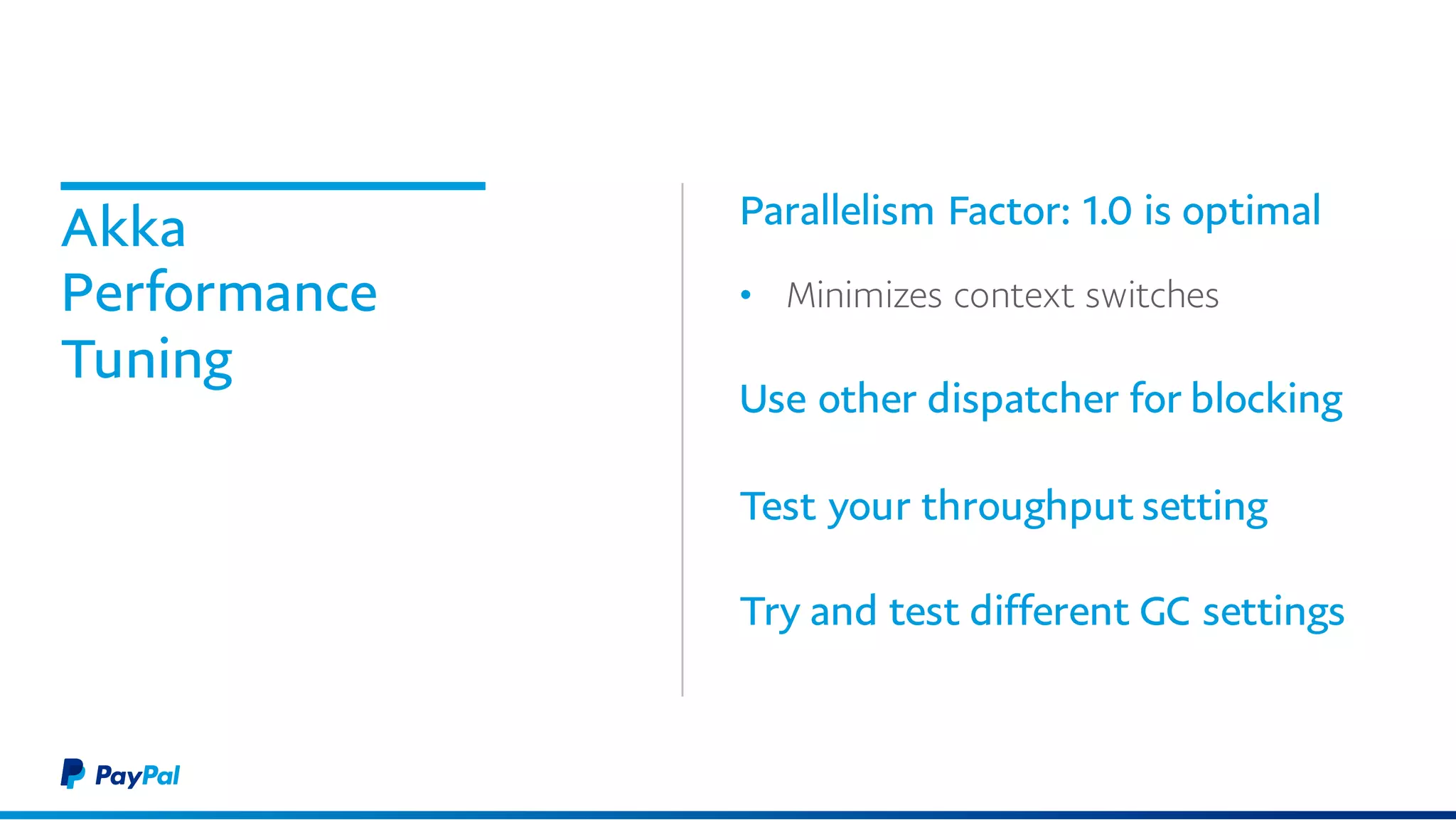 Akka Performance Tuning

Parallelism Factor: 1.0 is optimal

• Minimizes context switches

Use other dispatcher for blocking

Test your throughput setting

Try and test different GC settings

PayPal